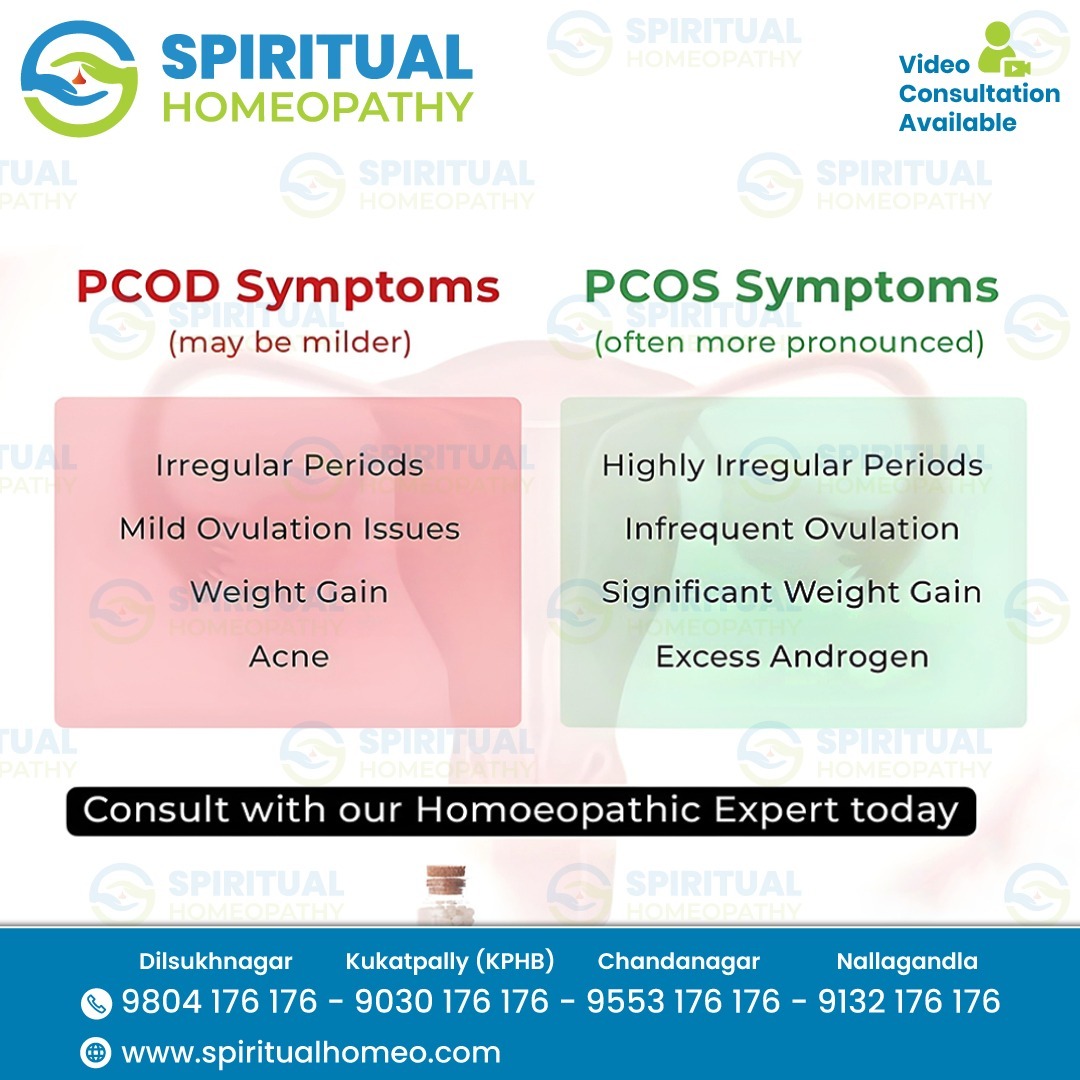 SPIRITUAL HOMEOPATHY

Video Consultation Available

PCOD Symptoms
(may be milder)

Irregular Periods
Mild Ovulation Issues
Weight Gain
Acne

PCOS Symptoms
(often more pronounced)

Highly Irregular Periods
Infrequent Ovulation
Significant Weight Gain
Excess Androgen

Consult with our Homoeopathic Expert today

Dilsukhnagar Kukatpally (KPHB) Chandanagar Nallagandla
9804 176 176 - 9030 176 176 - 9553 176 176 - 9132 176 176
www.spiritualhomeo.com